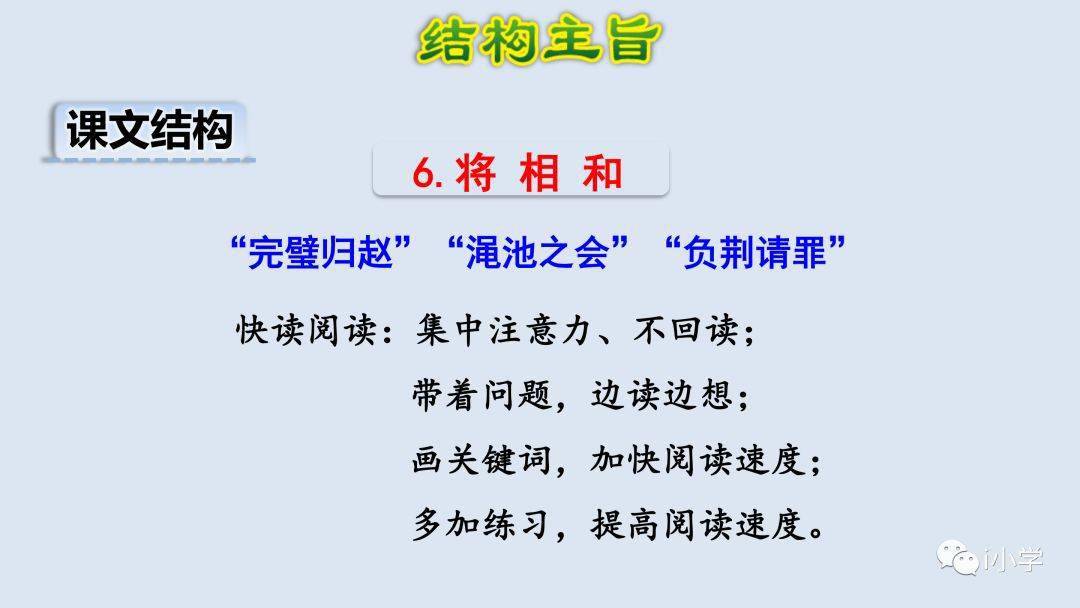 结构主旨

课文结构

6. 将 相 和

“完璧归赵”“渑池之会”“负荆请罪”

快读阅读：集中注意力、不回读；
带着问题，边读边想；
画关键词，加快阅读速度；
多加练习，提高阅读速度。

i小学